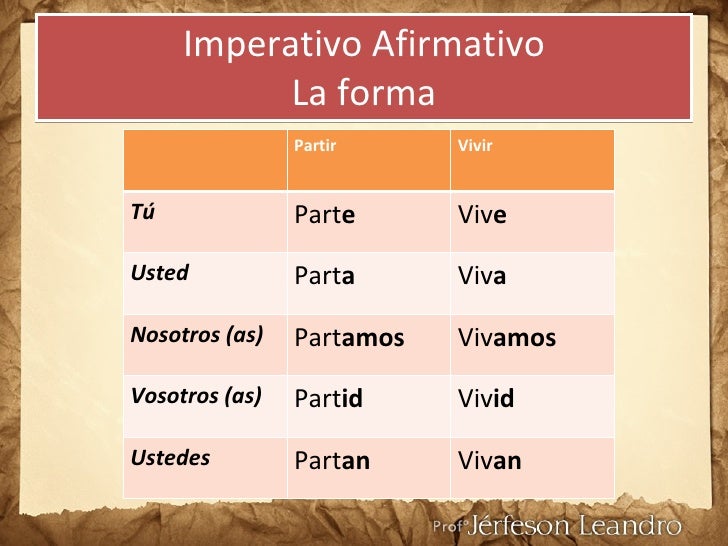 Imperativo Afirmativo
La forma

| | Partir | Vivir |
|---|---|---|
| Tú | Parte | Vive |
| Usted | Parta | Viva |
| Nosotros (as) | Partamos | Vivamos |
| Vosotros (as) | Partid | Vivid |
| Ustedes | Partan | Vivan |

Profº Jérfeson Leandro